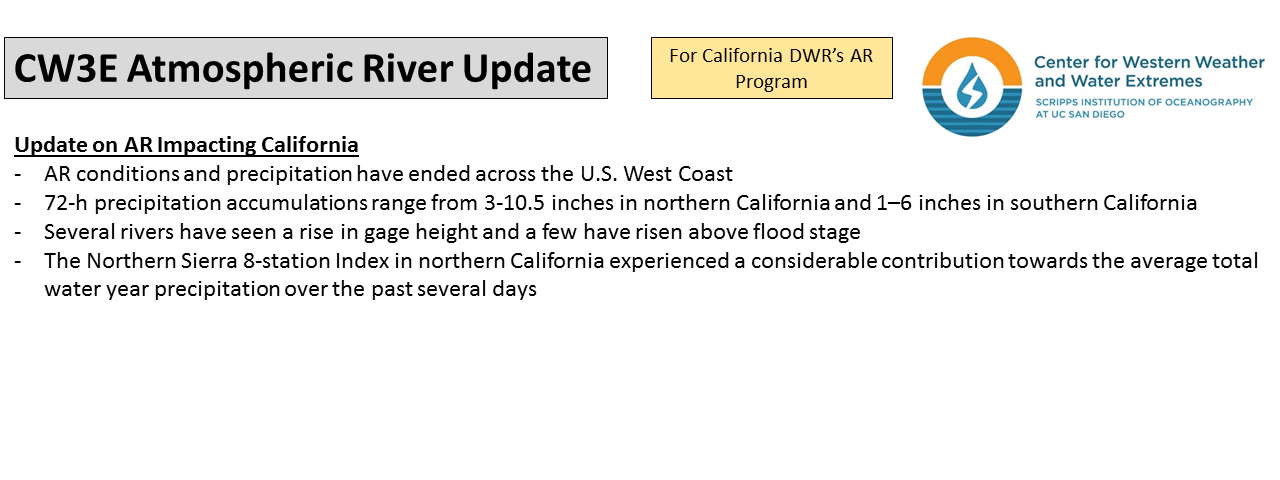 CW3E Atmospheric River Update

For California DWR's AR Program

Center for Western Weather and Water Extremes
SCRIPPS INSTITUTION OF OCEANOGRAPHY AT UC SAN DIEGO

Update on AR Impacting California
- AR conditions and precipitation have ended across the U.S. West Coast
- 72-h precipitation accumulations range from 3-10.5 inches in northern California and 1–6 inches in southern California
- Several rivers have seen a rise in gage height and a few have risen above flood stage
- The Northern Sierra 8-station Index in northern California experienced a considerable contribution towards the average total water year precipitation over the past several days